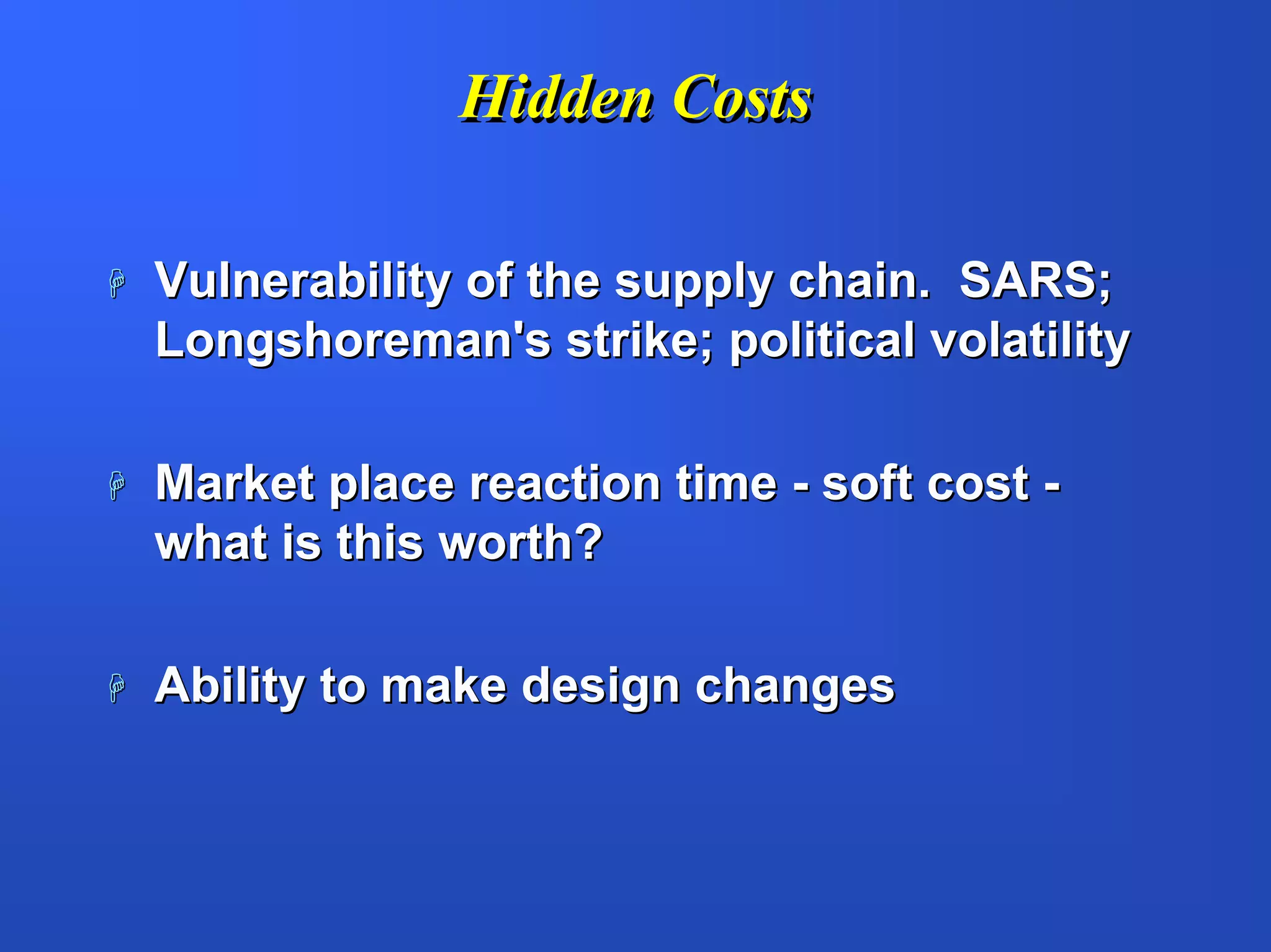 Hidden Costs

Vulnerability of the supply chain. SARS; Longshoreman's strike; political volatility

Market place reaction time - soft cost - what is this worth?

Ability to make design changes